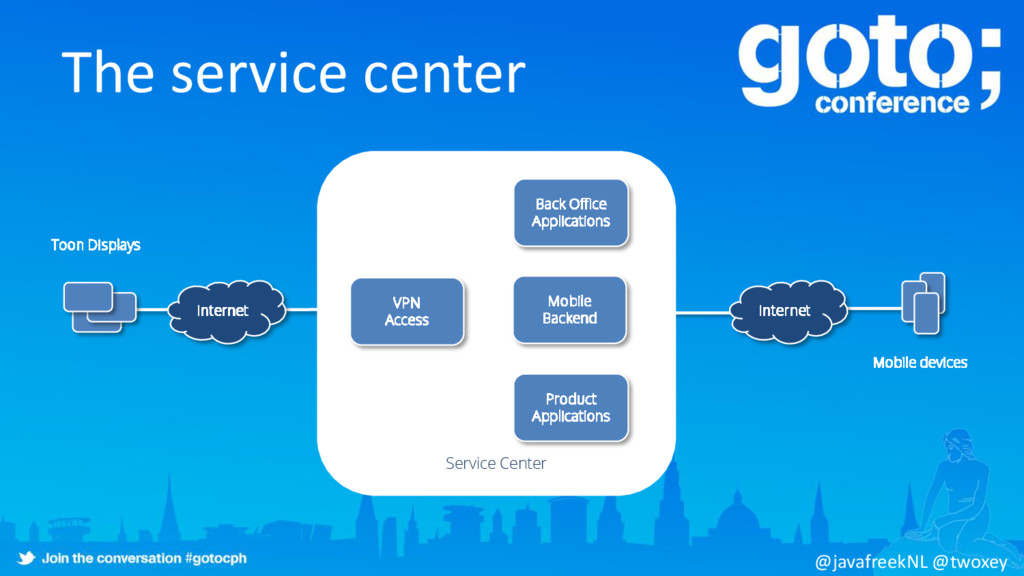 The service center

goto; conference

Toon Displays

Internet

VPN Access

Back Office Applications

Mobile Backend

Product Applications

Service Center

Internet

Mobile devices

Join the conversation #gotocph

@javafreekNL @twoxey